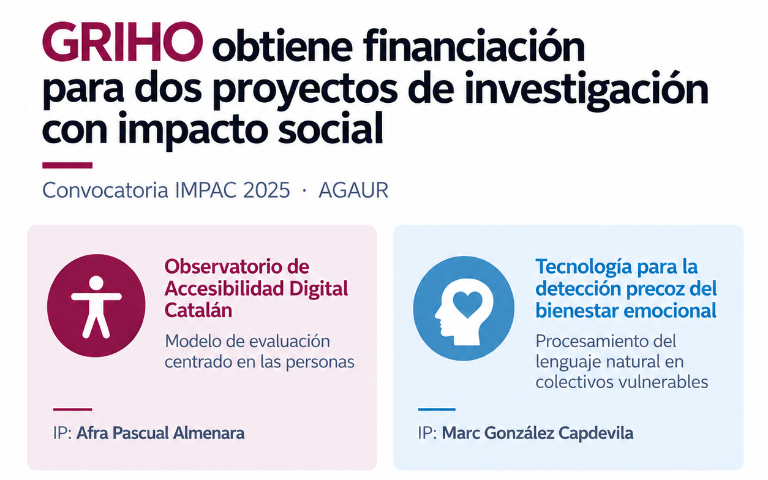 GRIHO obtiene financiación para dos proyectos de investigación con impacto social

Convocatoria IMPAC 2025 · AGAUR

Observatorio de Accesibilidad Digital Catalán

Modelo de evaluación centrado en las personas

IP: Afra Pascual Almenara

Tecnología para la detección precoz del bienestar emocional

Procesamiento del lenguaje natural en colectivos vulnerables

IP: Marc González Capdevila